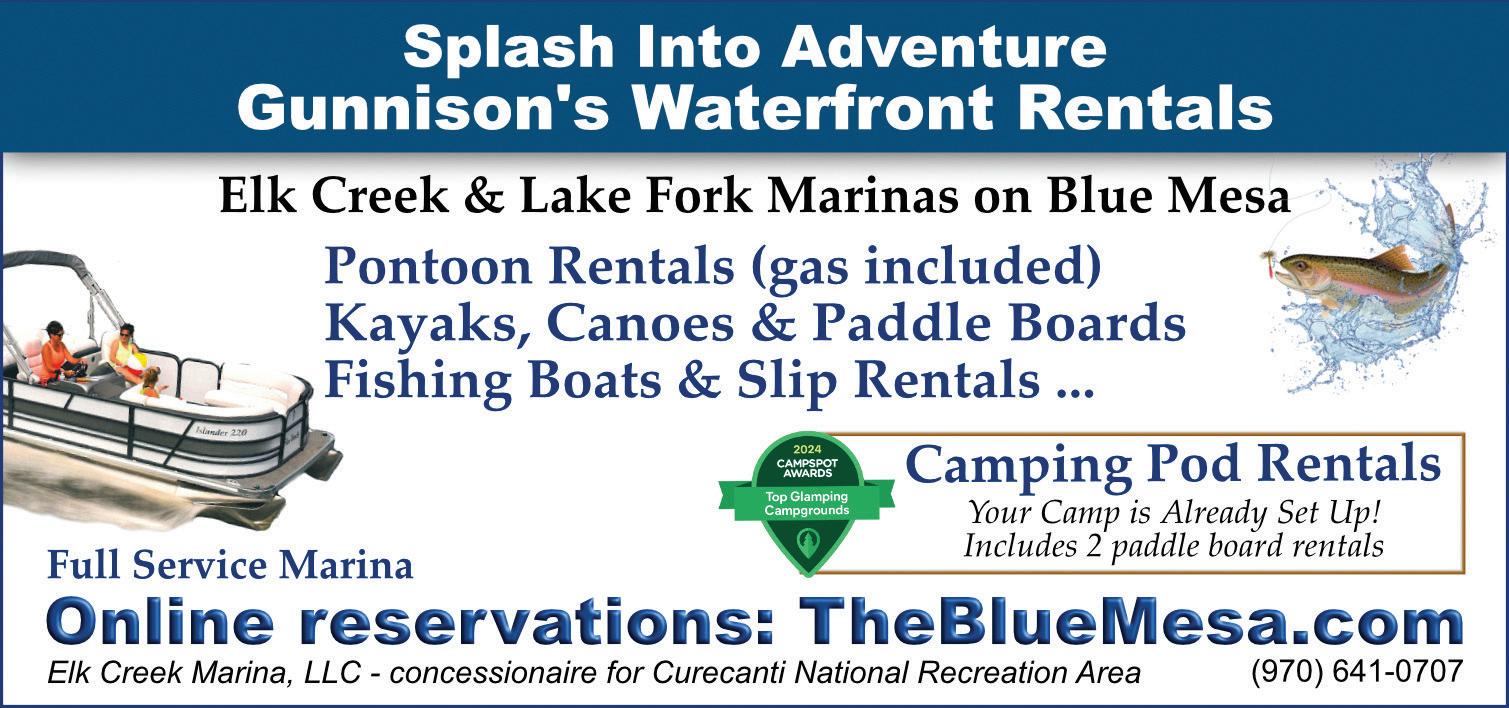 Splash Into Adventure
Gunnison's Waterfront Rentals

Elk Creek & Lake Fork Marinas on Blue Mesa

Pontoon Rentals (gas included)
Kayaks, Canoes & Paddle Boards
Fishing Boats & Slip Rentals ...

Islander 220

2024
CAMPSPOT
AWARDS
Top Glamping
Campgrounds

Camping Pod Rentals
Your Camp is Already Set Up!
Includes 2 paddle board rentals

Full Service Marina

Online reservations: TheBlueMesa.com

Elk Creek Marina, LLC - concessionaire for Curecanti National Recreation Area (970) 641-0707